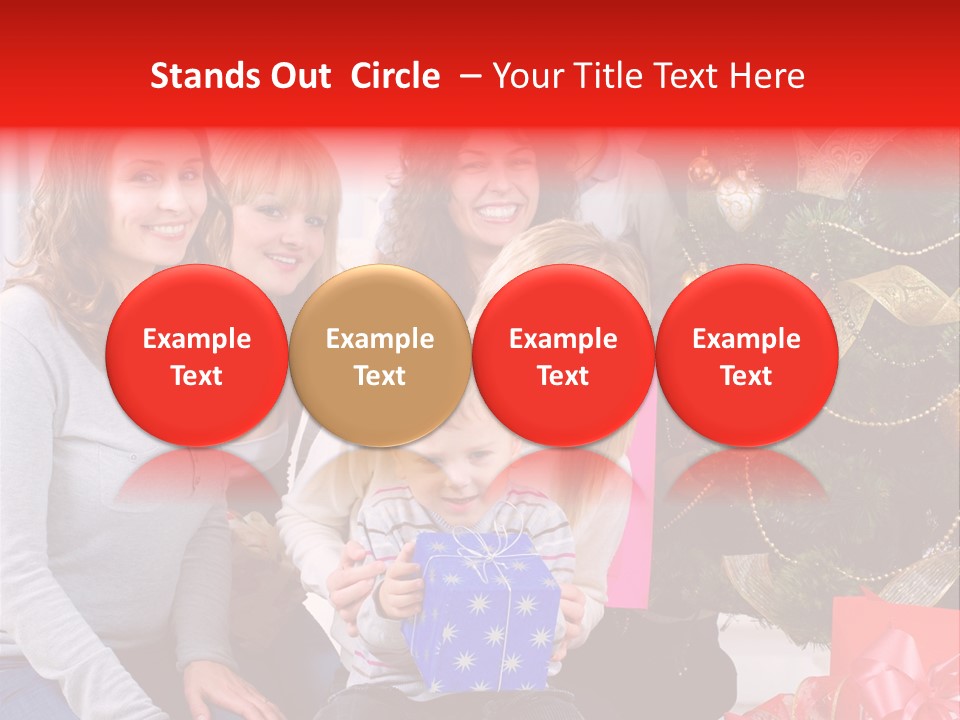 Stands Out Circle – Your Title Text Here

Example Text

Example Text

Example Text

Example Text